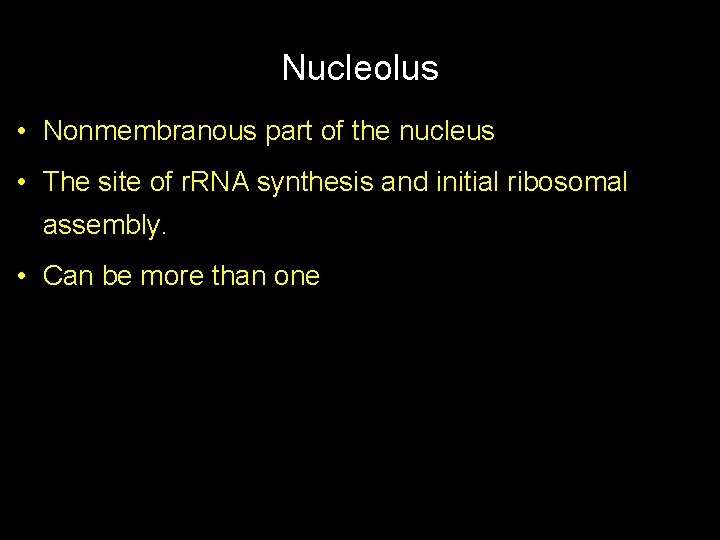 Nucleolus

• Nonmembranous part of the nucleus

• The site of rRNA synthesis and initial ribosomal assembly.

• Can be more than one